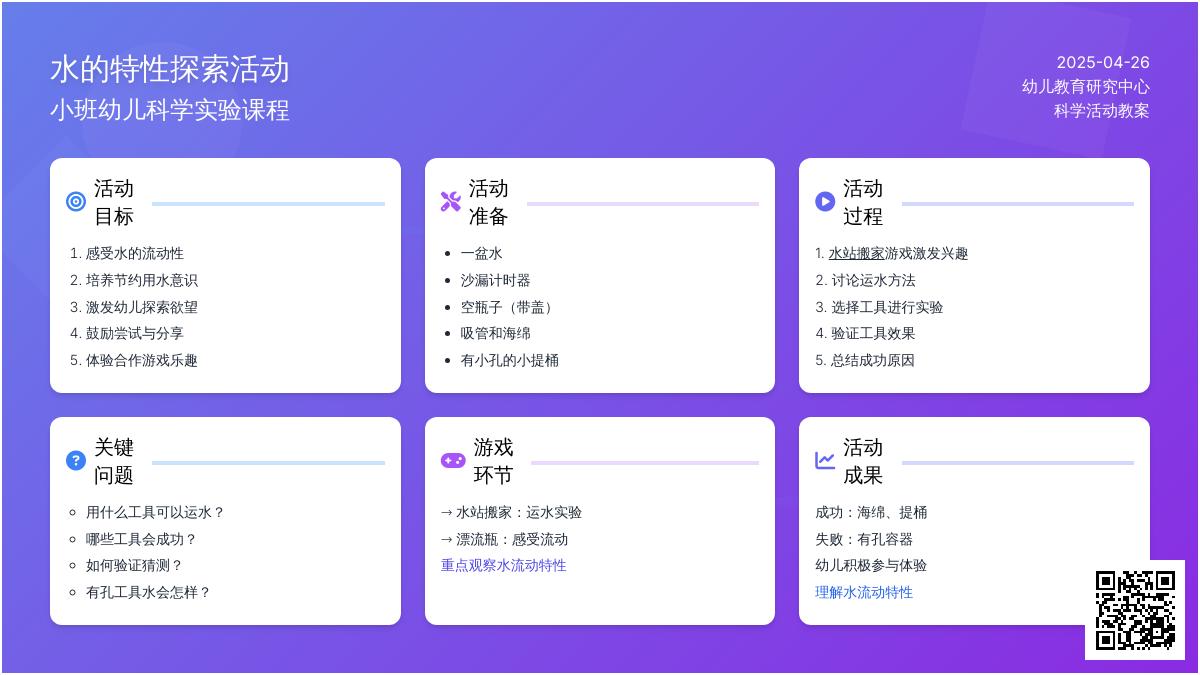 水的特性探索活动
小班幼儿科学实验课程

2025-04-26
幼儿教育研究中心
科学活动教案

活动目标

1. 感受水的流动性
2. 培养节约用水意识
3. 激发幼儿探索欲望
4. 鼓励尝试与分享
5. 体验合作游戏乐趣

活动准备

- 一盆水
- 沙漏计时器
- 空瓶子（带盖）
- 吸管和海绵
- 有小孔的小提桶

活动过程

1. 水站搬家游戏激发兴趣
2. 讨论运水方法
3. 选择工具进行实验
4. 验证工具效果
5. 总结成功原因

关键问题

- 用什么工具可以运水？
- 哪些工具会成功？
- 如何验证猜测？
- 有孔工具水会怎样？

游戏环节

→ 水站搬家：运水实验
→ 漂流瓶：感受流动
重点观察水流动特性

活动成果

成功：海绵、提桶
失败：有孔容器
幼儿积极参与体验
理解水流动特性